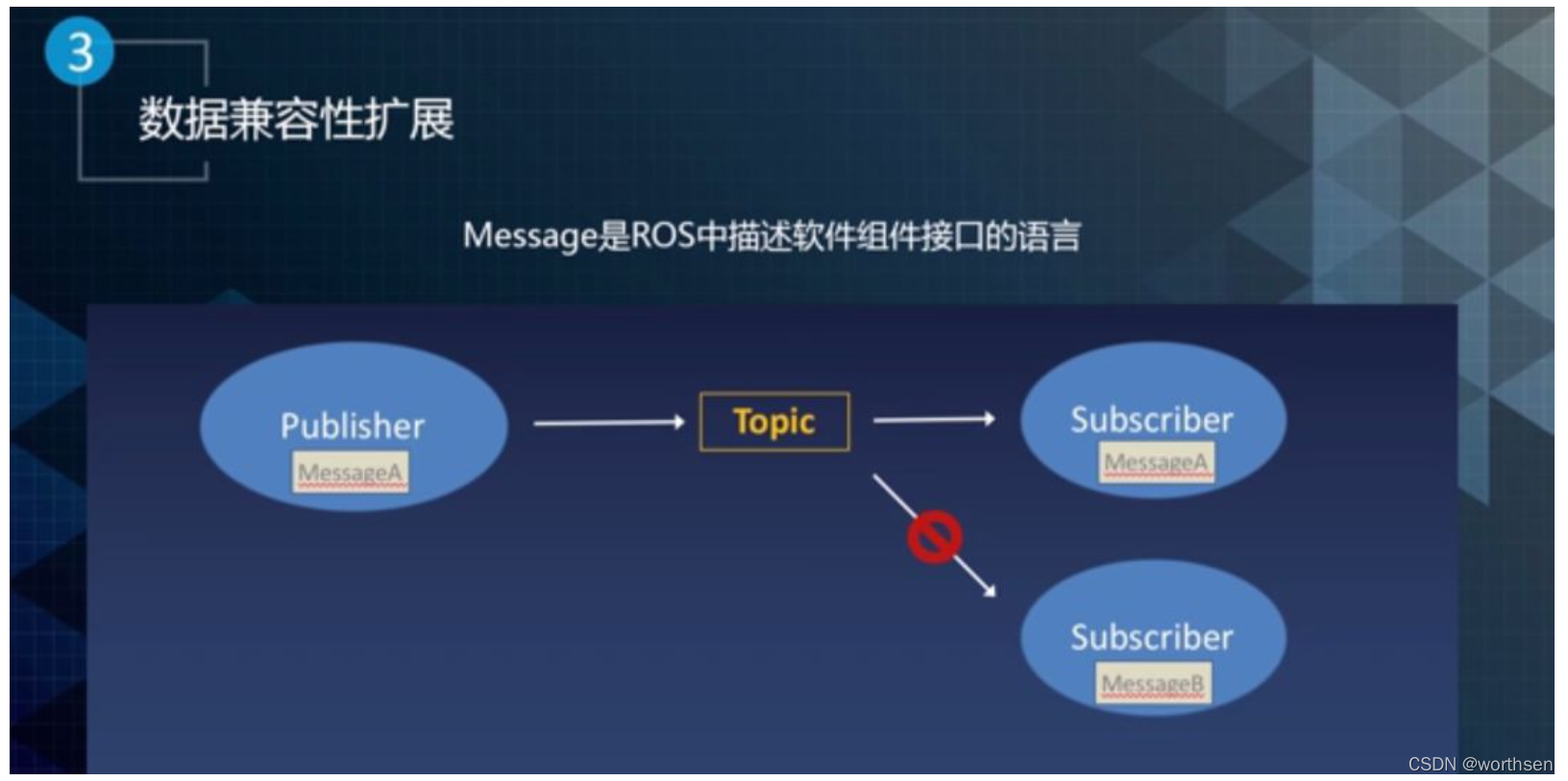 3

数据兼容性扩展

Message是ROS中描述软件组件接口的语言

Publisher

MessageA

Topic

Subscriber

MessageA

Subscriber

MessageB

CSDN @worthsen